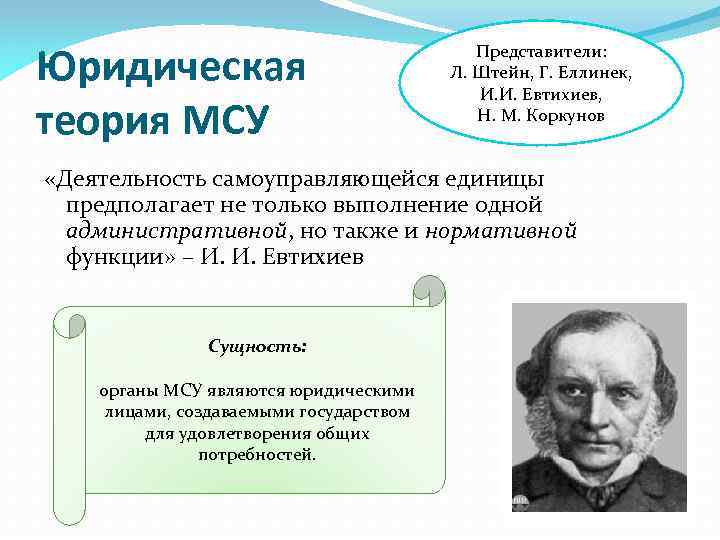 Юридическая теория МСУ

Представители:
Л. Штейн, Г. Еллинек,
И.И. Евтихиев,
Н. М. Коркунов

«Деятельность самоуправляющейся единицы предполагает не только выполнение одной административной, но также и нормативной функции» – И. И. Евтихиев

Сущность:

органы МСУ являются юридическими лицами, создаваемыми государством для удовлетворения общих потребностей.